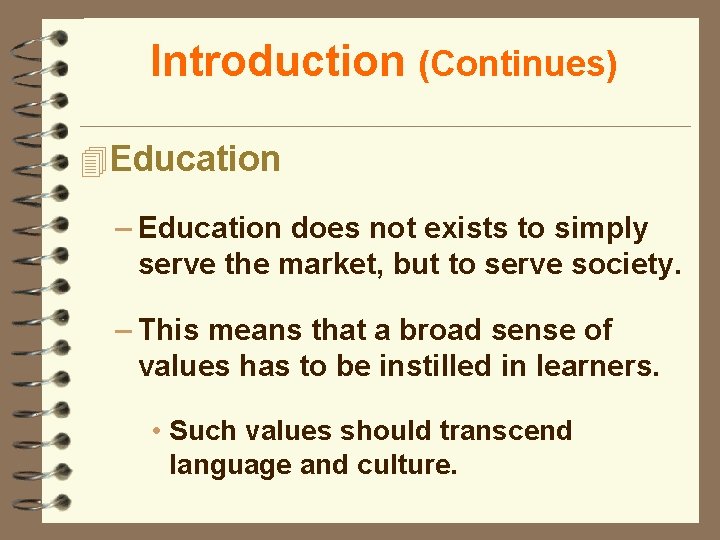 Introduction (Continues)

Education

– Education does not exists to simply serve the market, but to serve society.

– This means that a broad sense of values has to be instilled in learners.

• Such values should transcend language and culture.